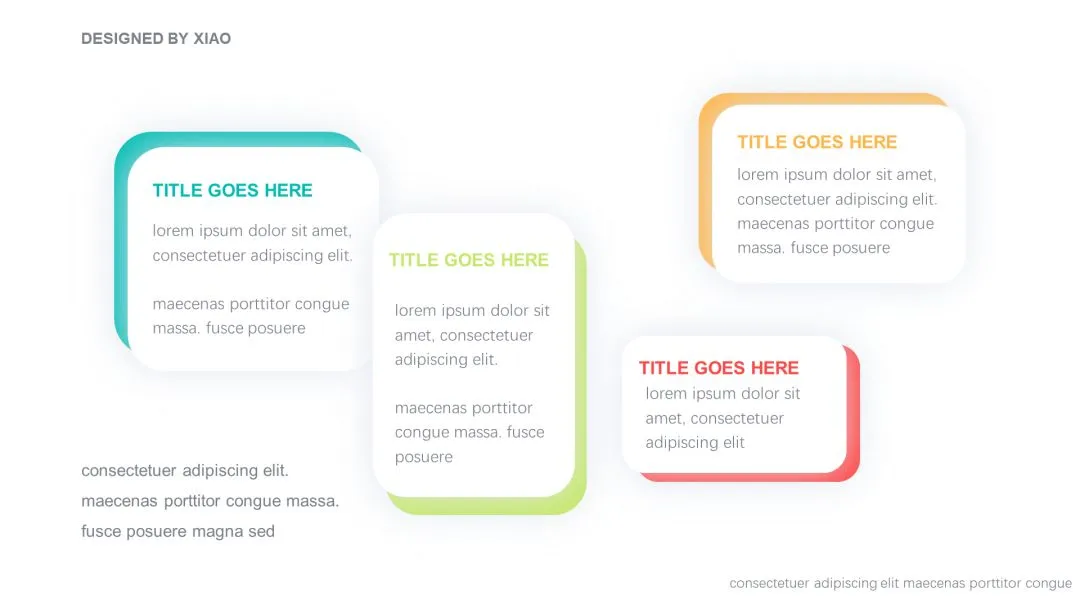 DESIGNED BY XIAO

TITLE GOES HERE

lorem ipsum dolor sit amet, consectetuer adipiscing elit.

maecenas porttitor congue massa. fusce posuere

TITLE GOES HERE

lorem ipsum dolor sit amet, consectetuer adipiscing elit.

maecenas porttitor congue massa. fusce posuere

TITLE GOES HERE

lorem ipsum dolor sit amet, consectetuer adipiscing elit. maecenas porttitor congue massa. fusce posuere

TITLE GOES HERE

lorem ipsum dolor sit amet, consectetuer adipiscing elit

consectetuer adipiscing elit. maecenas porttitor congue massa. fusce posuere magna sed

consectetuer adipiscing elit maecenas porttitor congue